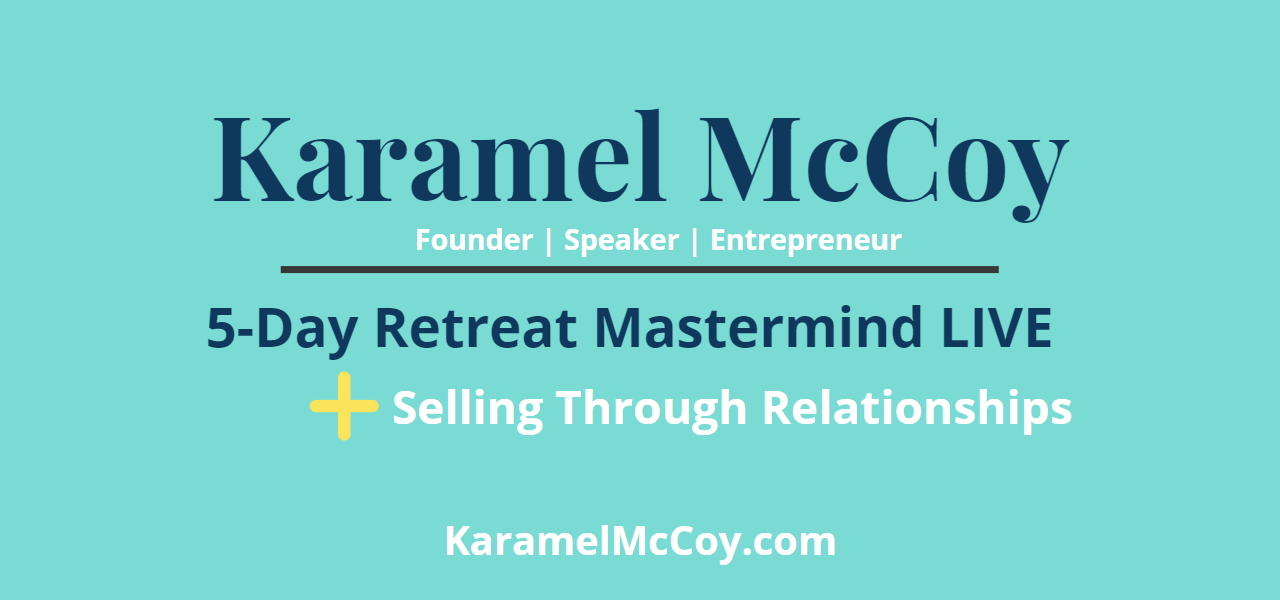 Karamel McCoy

Founder | Speaker | Entrepreneur

5-Day Retreat Mastermind LIVE

+ Selling Through Relationships

KaramelMcCoy.com